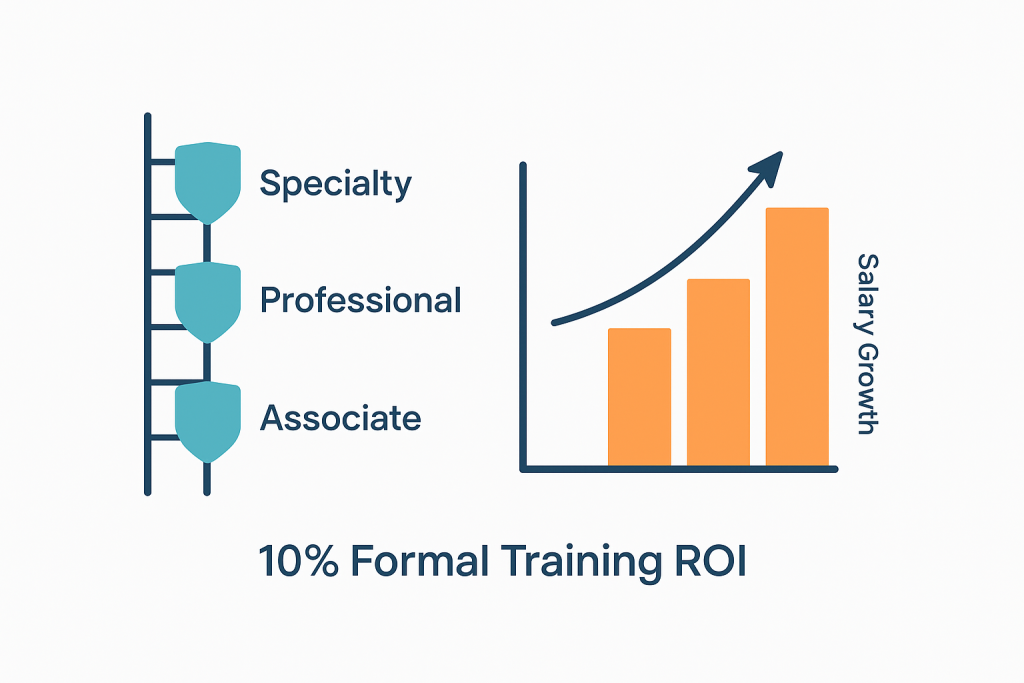 Specialty

Professional

Associate

Salary Growth

10% Formal Training ROI